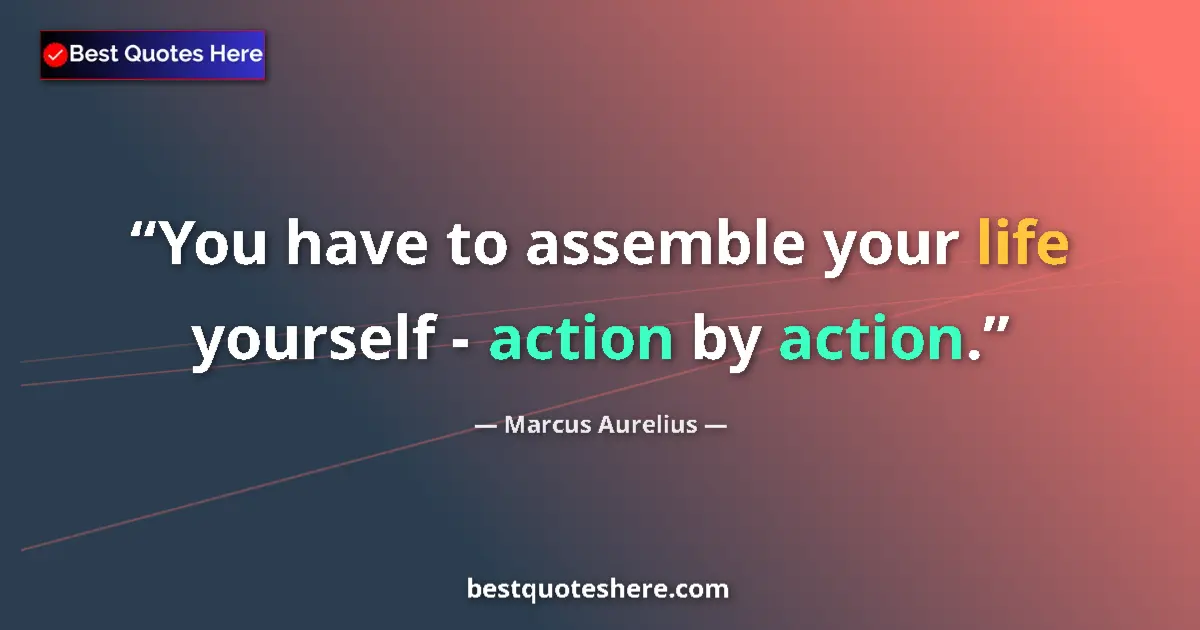 Best Quotes Here

“You have to assemble your life yourself - action by action.”

— Marcus Aurelius —

bestquoteshere.com